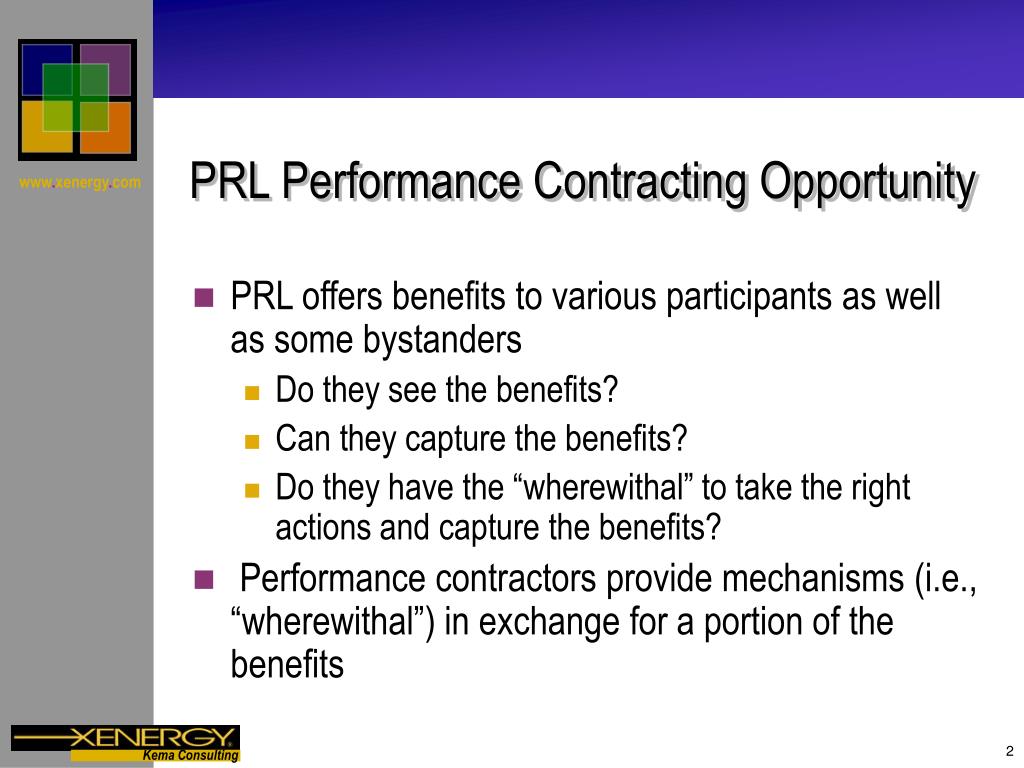 www.xenergy.com

PRL Performance Contracting Opportunity

PRL offers benefits to various participants as well as some bystanders

Do they see the benefits?

Can they capture the benefits?

Do they have the “wherewithal” to take the right actions and capture the benefits?

Performance contractors provide mechanisms (i.e., “wherewithal”) in exchange for a portion of the benefits

XENERGY
Kema Consulting

2